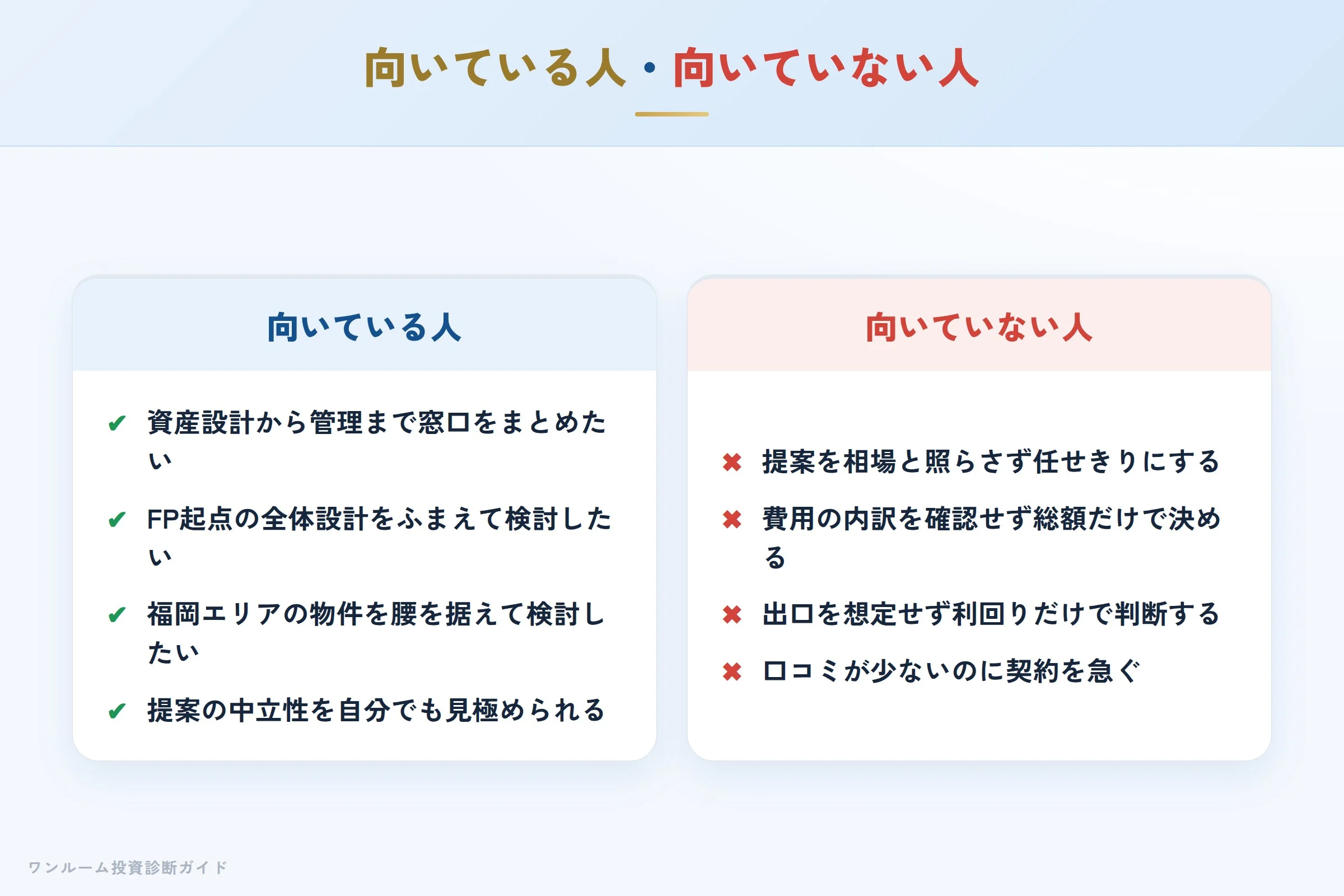 向いている人・向いていない人

向いている人

✔ 資産設計から管理まで窓口をまとめたい

✔ FP起点の全体設計をふまえて検討したい

✔ 福岡エリアの物件を腰を据えて検討したい

✔ 提案の中立性を自分でも見極められる

向いていない人

✖ 提案を相場と照らさず任せきりにする

✖ 費用の内訳を確認せず総額だけで決める

✖ 出口を想定せず利回りだけで判断する

✖ 口コミが少ないのに契約を急ぐ

ワンルーム投資診断ガイド